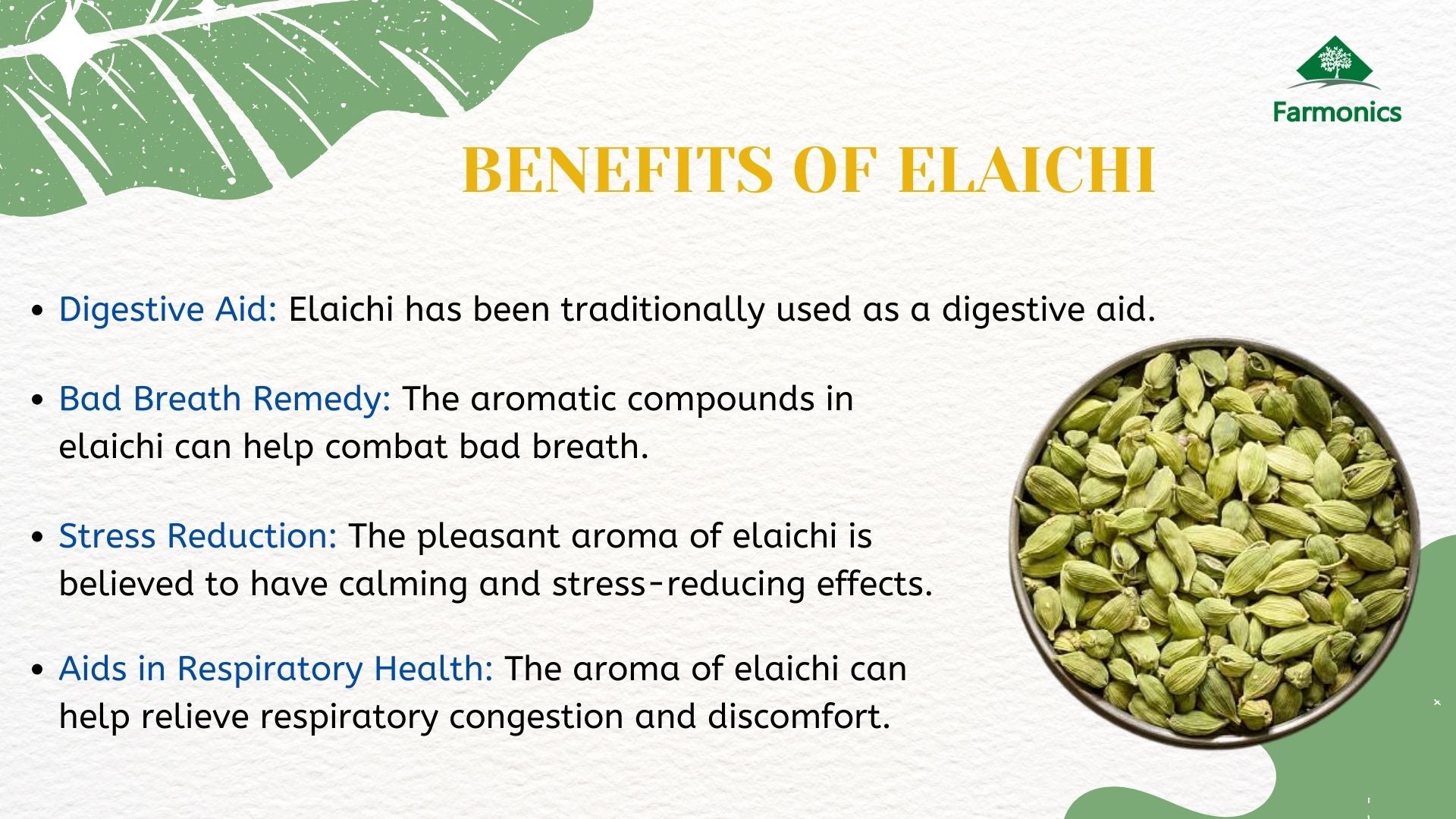 Farmonics

BENEFITS OF ELAICHI

• Digestive Aid: Elaichi has been traditionally used as a digestive aid.

• Bad Breath Remedy: The aromatic compounds in elaichi can help combat bad breath.

• Stress Reduction: The pleasant aroma of elaichi is believed to have calming and stress-reducing effects.

• Aids in Respiratory Health: The aroma of elaichi can help relieve respiratory congestion and discomfort.